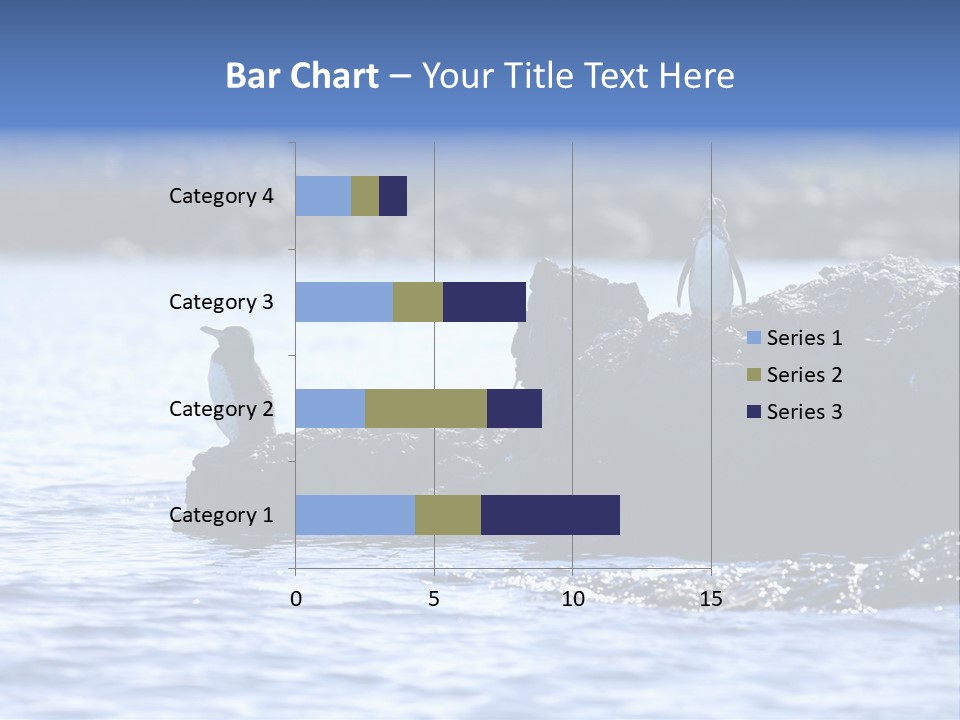 Bar Chart – Your Title Text Here

Category 4
Category 3
Category 2
Category 1

0
5
10
15

Series 1
Series 2
Series 3